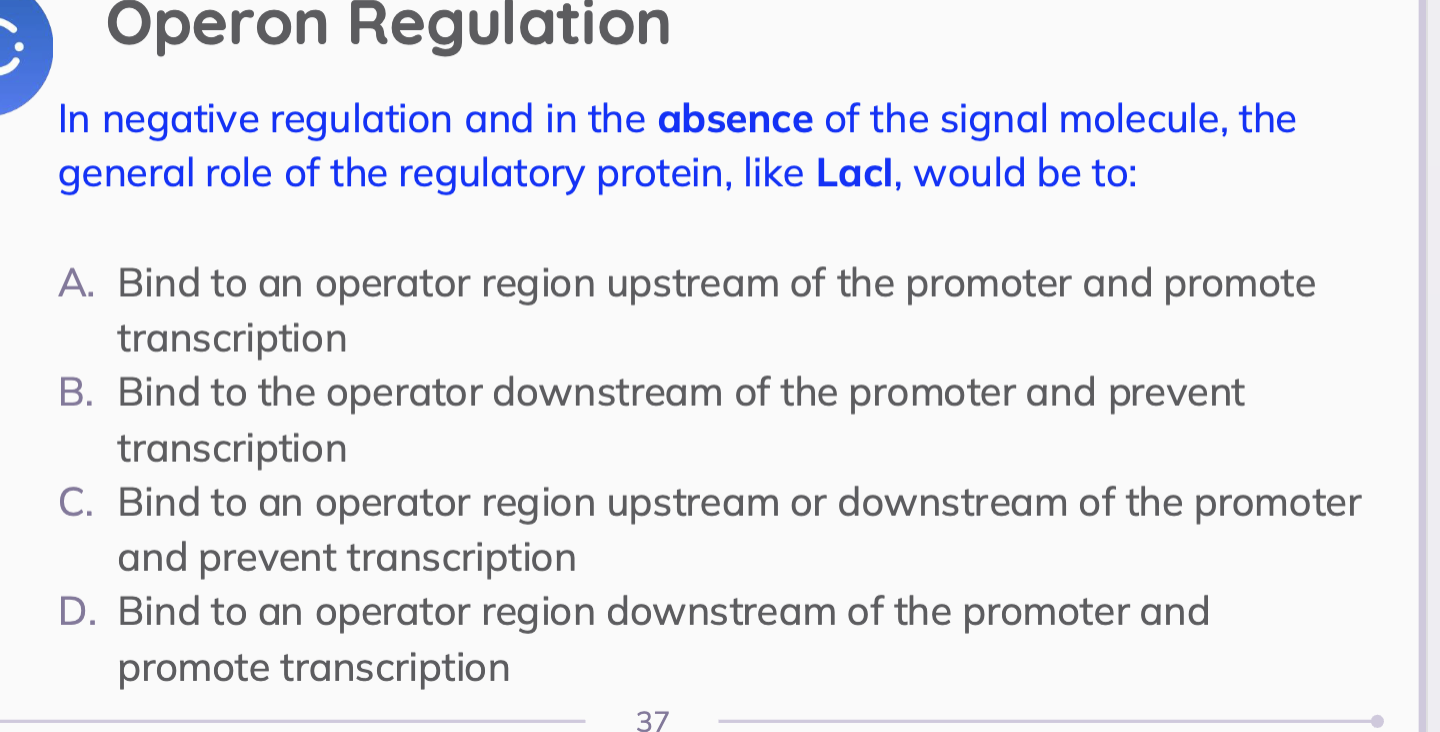 Operon Regulation

In negative regulation and in the absence of the signal molecule, the general role of the regulatory protein, like LacI, would be to:

A. Bind to an operator region upstream of the promoter and promote transcription
B. Bind to the operator downstream of the promoter and prevent transcription
C. Bind to an operator region upstream or downstream of the promoter and prevent transcription
D. Bind to an operator region downstream of the promoter and promote transcription

37